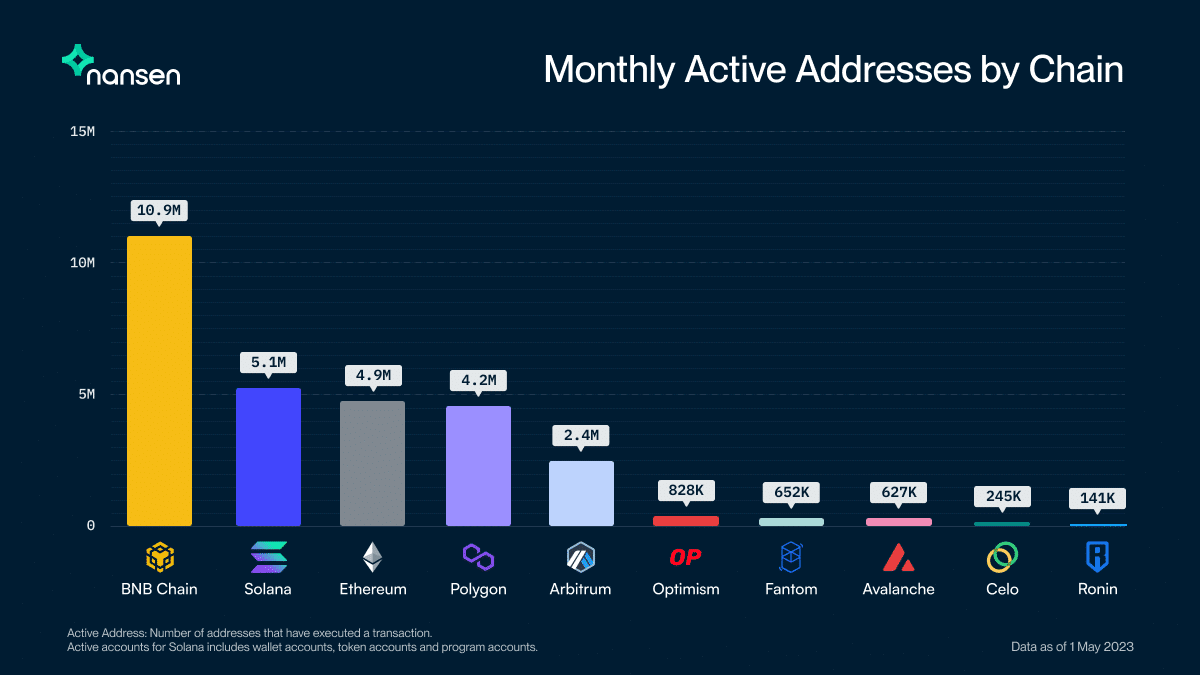 nansen

Monthly Active Addresses by Chain

15M
10M
5M
0

10.9M
5.1M
4.9M
4.2M
2.4M
828K
652K
627K
245K
141K

OP

BNB Chain
Solana
Ethereum
Polygon
Arbitrum
Optimism
Fantom
Avalanche
Celo
Ronin

Active Address: Number of addresses that have executed a transaction.
Active accounts for Solana includes wallet accounts, token accounts and program accounts.

Data as of 1 May 2023